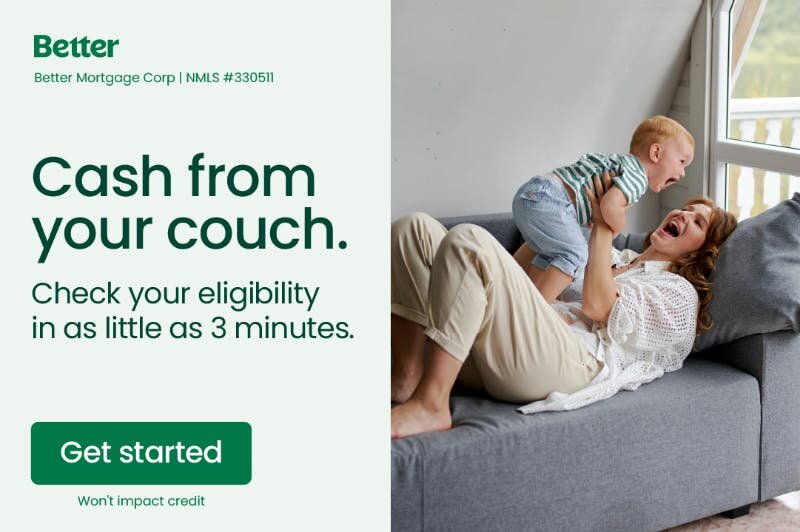 Better

Better Mortgage Corp | NMLS #330511

Cash from your couch.

Check your eligibility in as little as 3 minutes.

Get started

Won't impact credit